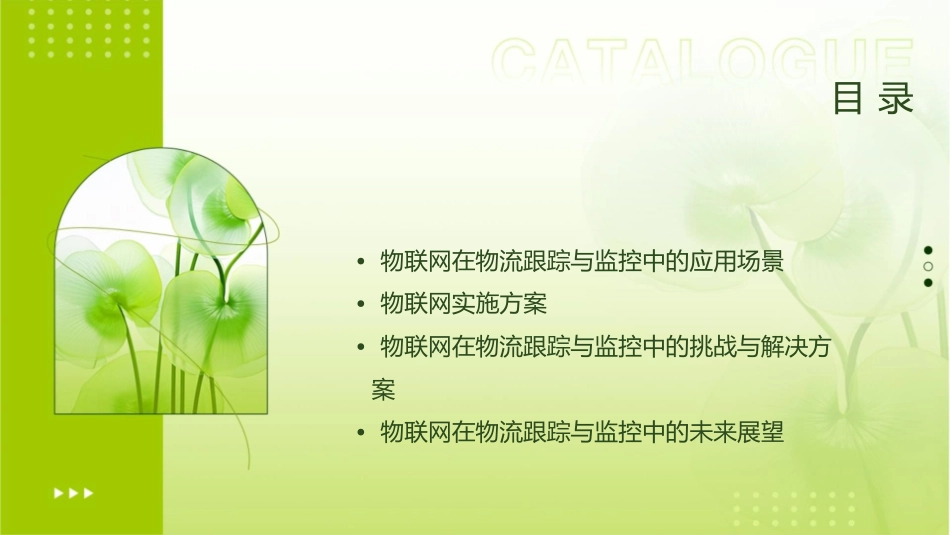 CATALOGUE
目 录

• 物联网在物流跟踪与监控中的应用场景
• 物联网实施方案
• 物联网在物流跟踪与监控中的挑战与解决方案
• 物联网在物流跟踪与监控中的未来展望